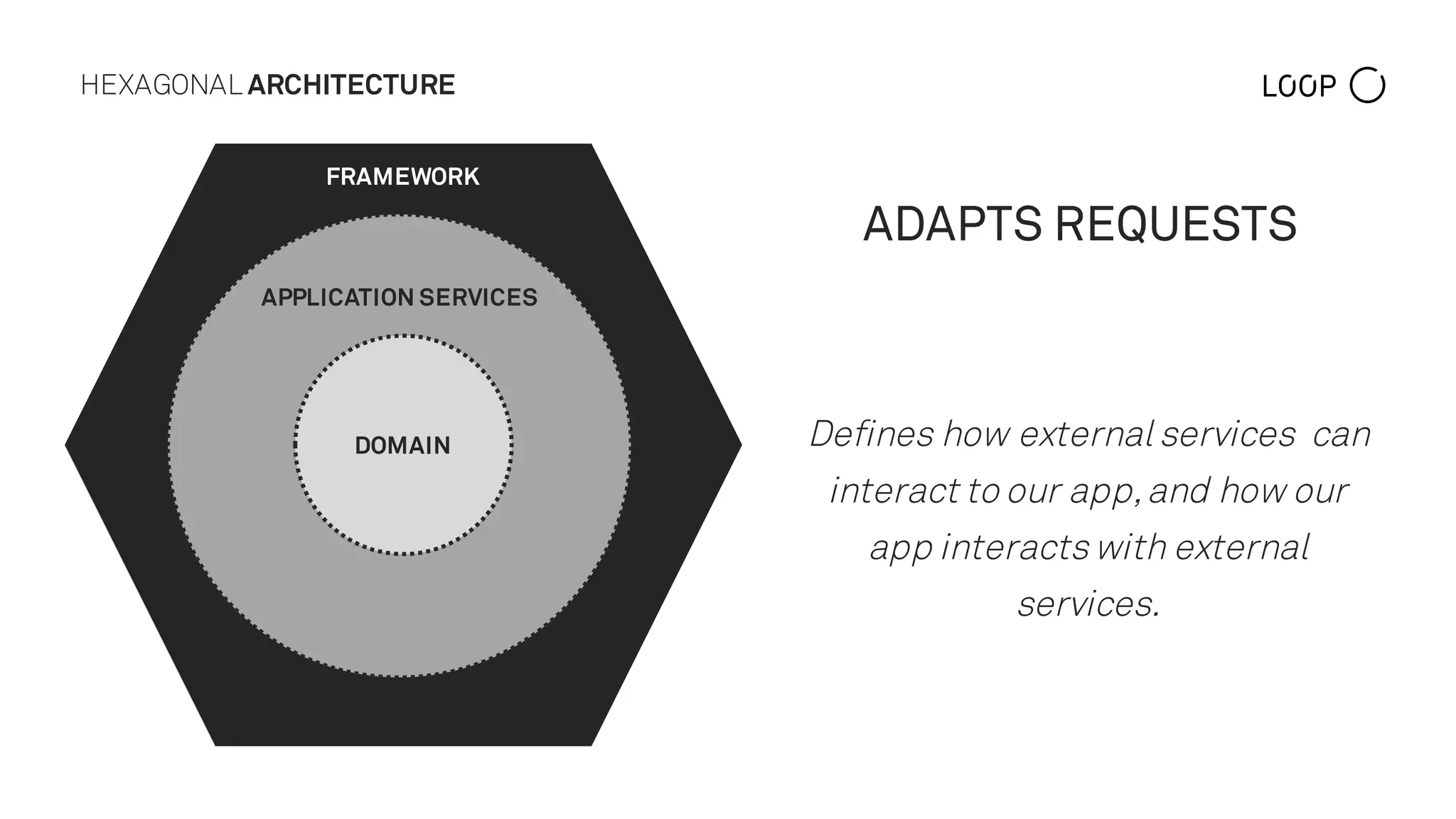 HEXAGONAL ARCHITECTURE

LOOP

FRAMEWORK

APPLICATION SERVICES

DOMAIN

ADAPTS REQUESTS

Defines how external services can interact to our app, and how our app interacts with external services.